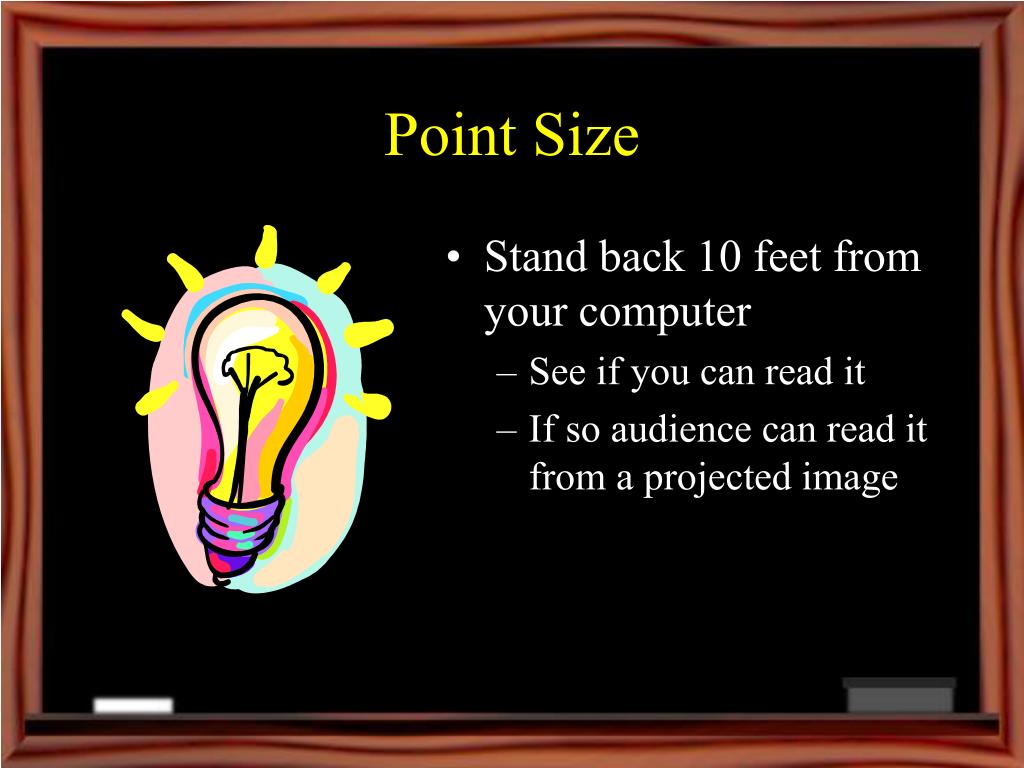 Point Size

• Stand back 10 feet from your computer
– See if you can read it
– If so audience can read it from a projected image